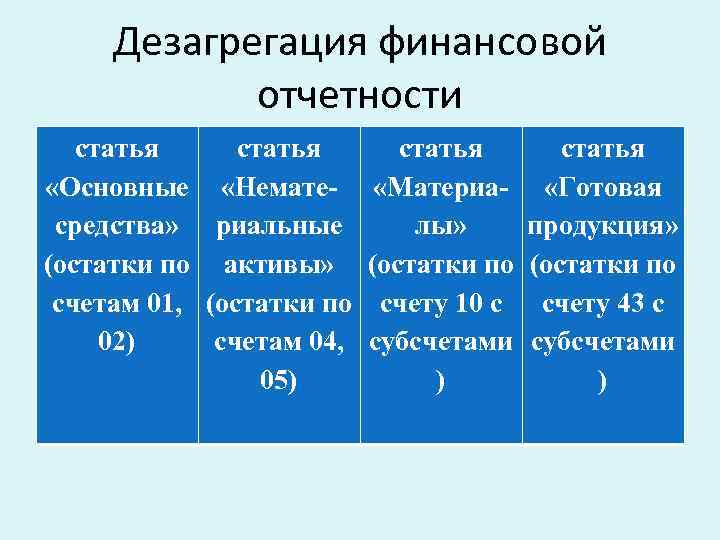 Дезагрегация финансовой отчетности

| статья «Основные средства» (остатки по счетам 01, 02) | статья «Нематериальные активы» (остатки по счетам 04, 05) | статья «Материалы» (остатки по счету 10 с субсчетами ) | статья «Готовая продукция» (остатки по счету 43 с субсчетами ) |
|---|---|---|---|